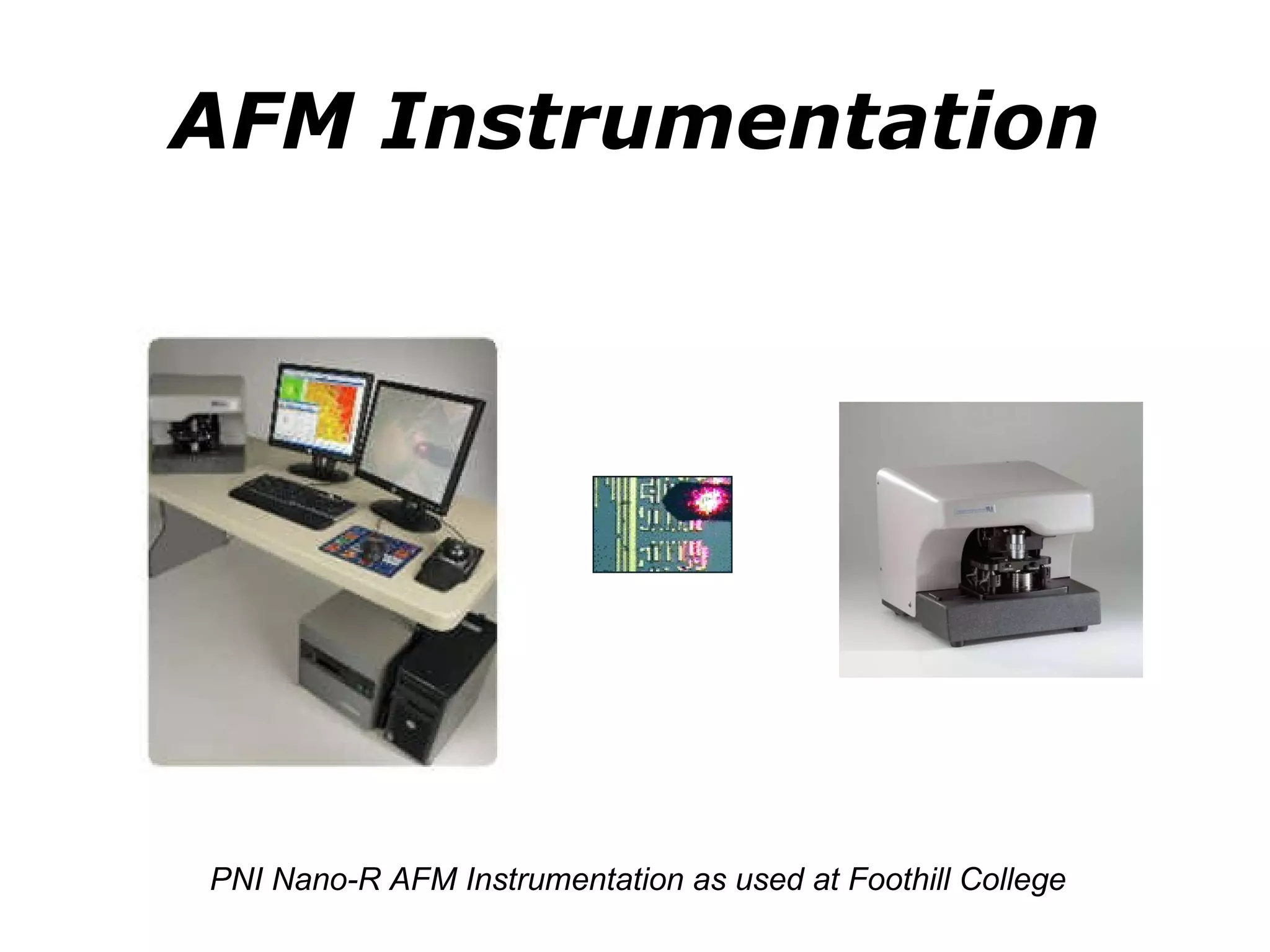 AFM Instrumentation

PNI Nano-R AFM Instrumentation as used at Foothill College